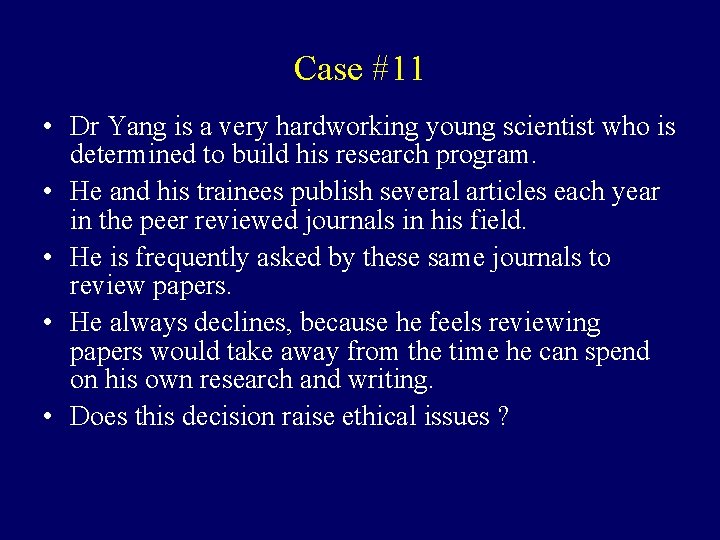 Case #11

• Dr Yang is a very hardworking young scientist who is determined to build his research program.

• He and his trainees publish several articles each year in the peer reviewed journals in his field.

• He is frequently asked by these same journals to review papers.

• He always declines, because he feels reviewing papers would take away from the time he can spend on his own research and writing.

• Does this decision raise ethical issues ?